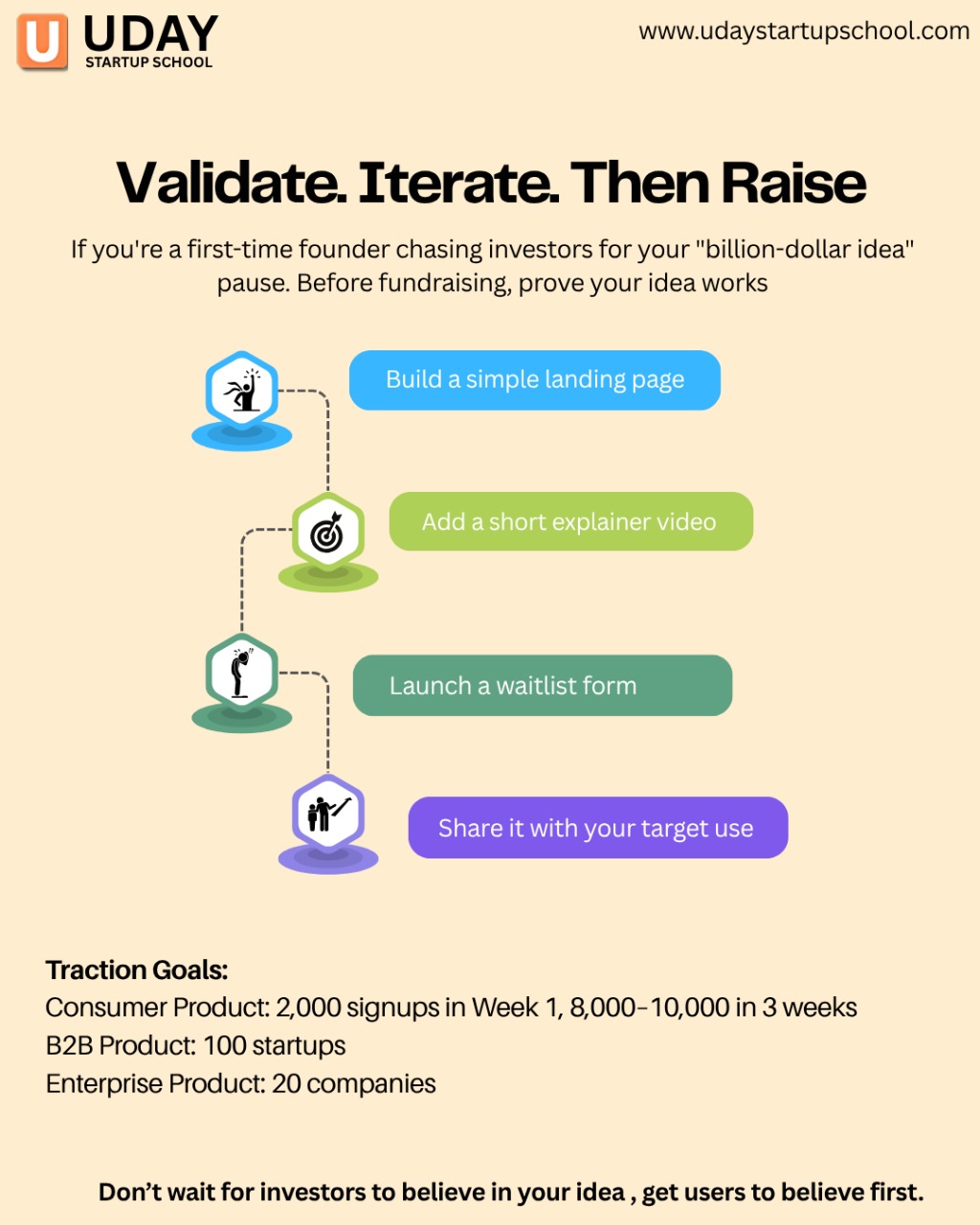 U UDAY
STARTUP SCHOOL

www.udaystartupschool.com

Validate. Iterate. Then Raise

If you're a first-time founder chasing investors for your "billion-dollar idea" pause. Before fundraising, prove your idea works

Build a simple landing page

Add a short explainer video

Launch a waitlist form

Share it with your target use

Traction Goals:
Consumer Product: 2,000 signups in Week 1, 8,000–10,000 in 3 weeks
B2B Product: 100 startups
Enterprise Product: 20 companies

Don't wait for investors to believe in your idea , get users to believe first.